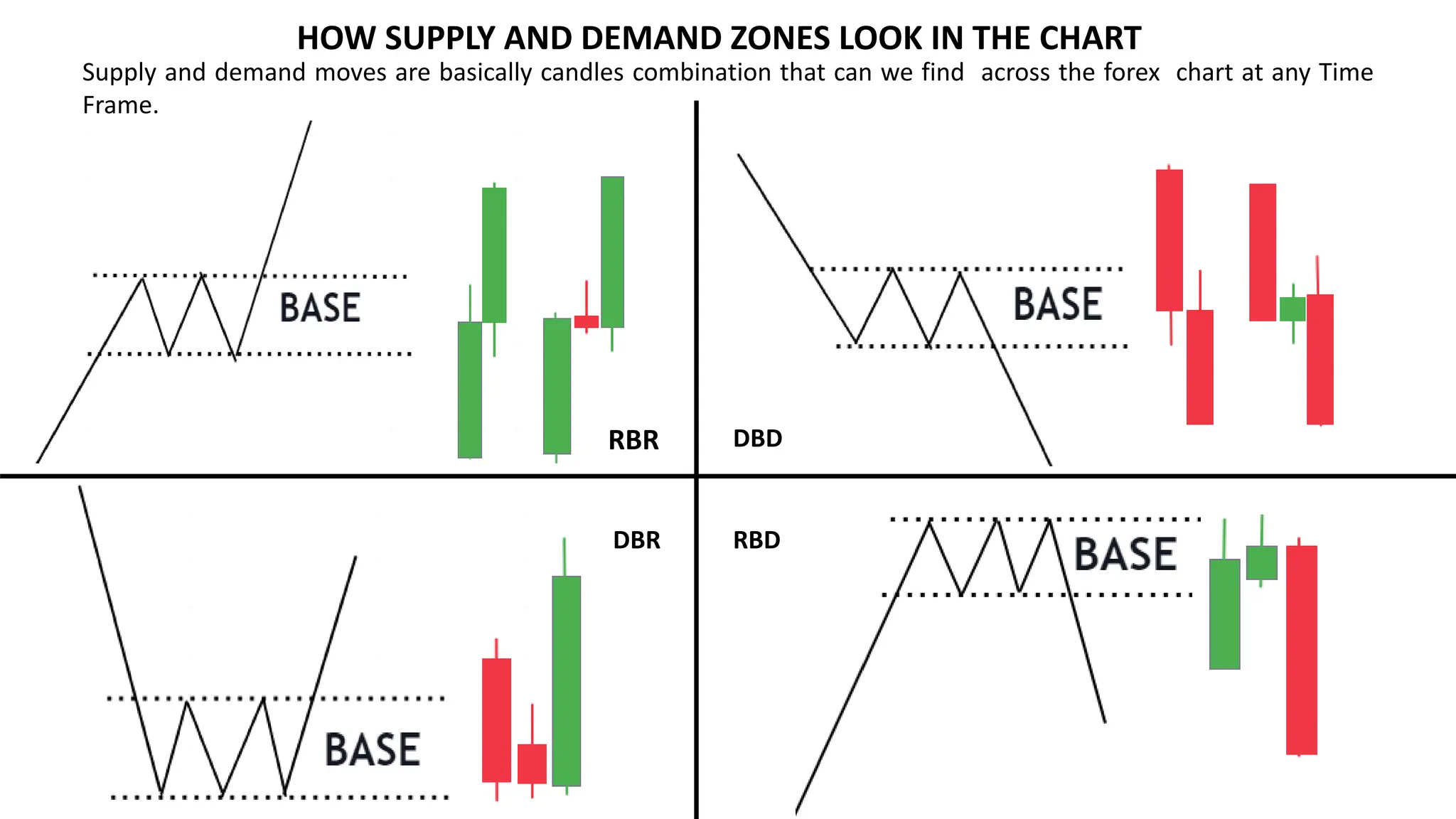 HOW SUPPLY AND DEMAND ZONES LOOK IN THE CHART

Supply and demand moves are basically candles combination that can we find across the forex chart at any Time Frame.

BASE

RBR

BASE

DBD

DBR

BASE

RBD

BASE